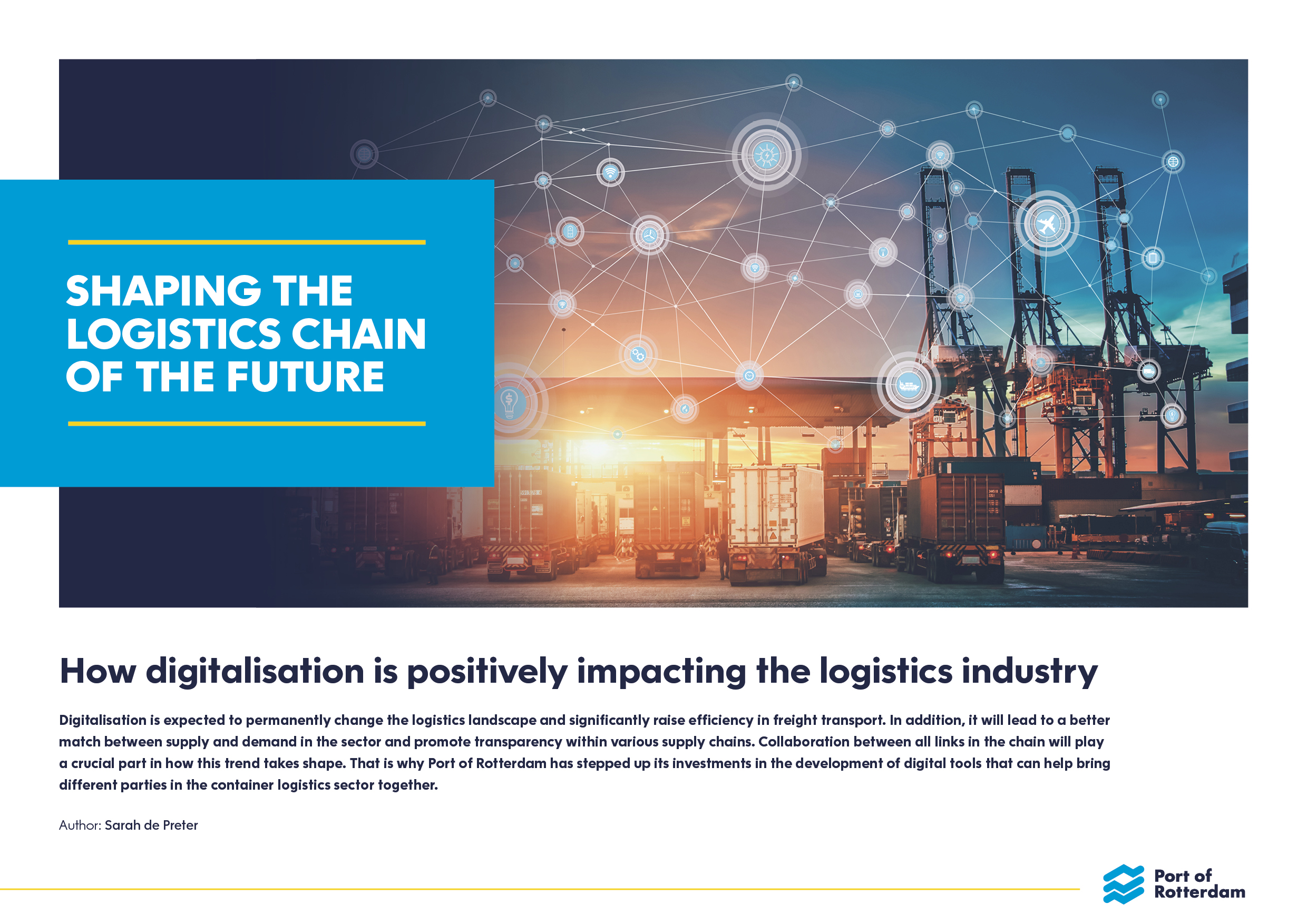 SHAPING THE LOGISTICS CHAIN OF THE FUTURE

How digitalisation is positively impacting the logistics industry

Digitalisation is expected to permanently change the logistics landscape and significantly raise efficiency in freight transport. In addition, it will lead to a better match between supply and demand in the sector and promote transparency within various supply chains. Collaboration between all links in the chain will play a crucial part in how this trend takes shape. That is why Port of Rotterdam has stepped up its investments in the development of digital tools that can help bring different parties in the container logistics sector together.

Author: Sarah de Preter

Port of Rotterdam